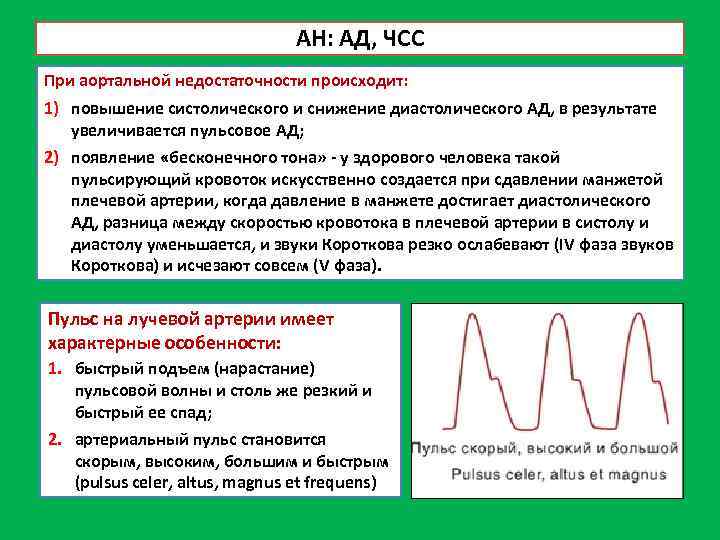 АН: АД, ЧСС

При аортальной недостаточности происходит:

1) повышение систолического и снижение диастолического АД, в результате увеличивается пульсовое АД;

2) появление «бесконечного тона» - у здорового человека такой пульсирующий кровоток искусственно создается при сдавлении манжетой плечевой артерии, когда давление в манжете достигает диастолического АД, разница между скоростью кровотока в плечевой артерии в систолу и диастолу уменьшается, и звуки Короткова резко ослабевают (IV фаза звуков Короткова) и исчезают совсем (V фаза).

Пульс на лучевой артерии имеет характерные особенности:

1. быстрый подъем (нарастание) пульсовой волны и столь же резкий и быстрый ее спад;

2. артериальный пульс становится скорым, высоким, большим и быстрым (pulsus celer, altus, magnus et frequens)

Пульс скорый, высокий и большой
Pulsus celer, altus et magnus